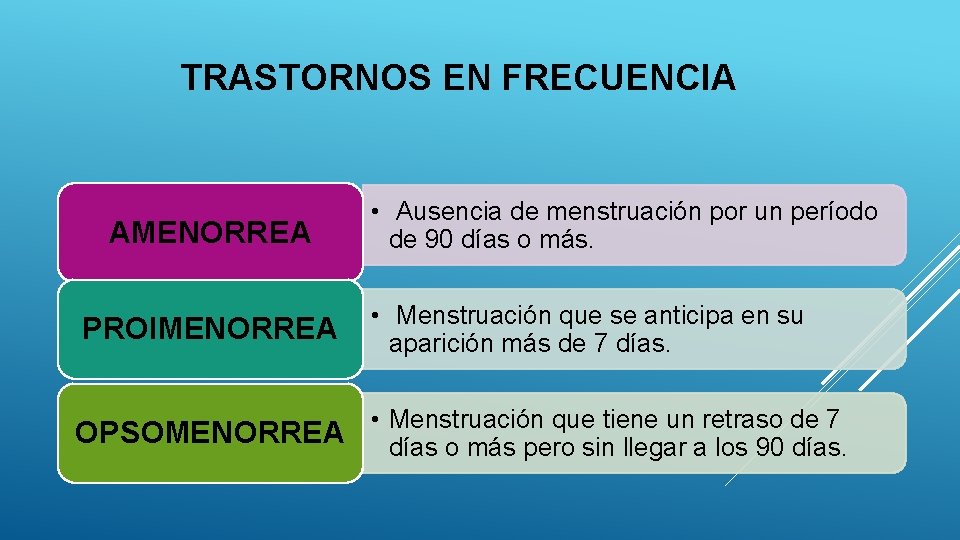 TRASTORNOS EN FRECUENCIA

AMENORREA

• Ausencia de menstruación por un período de 90 días o más.

PROIMENORREA

• Menstruación que se anticipa en su aparición más de 7 días.

OPSOMENORREA

• Menstruación que tiene un retraso de 7 días o más pero sin llegar a los 90 días.